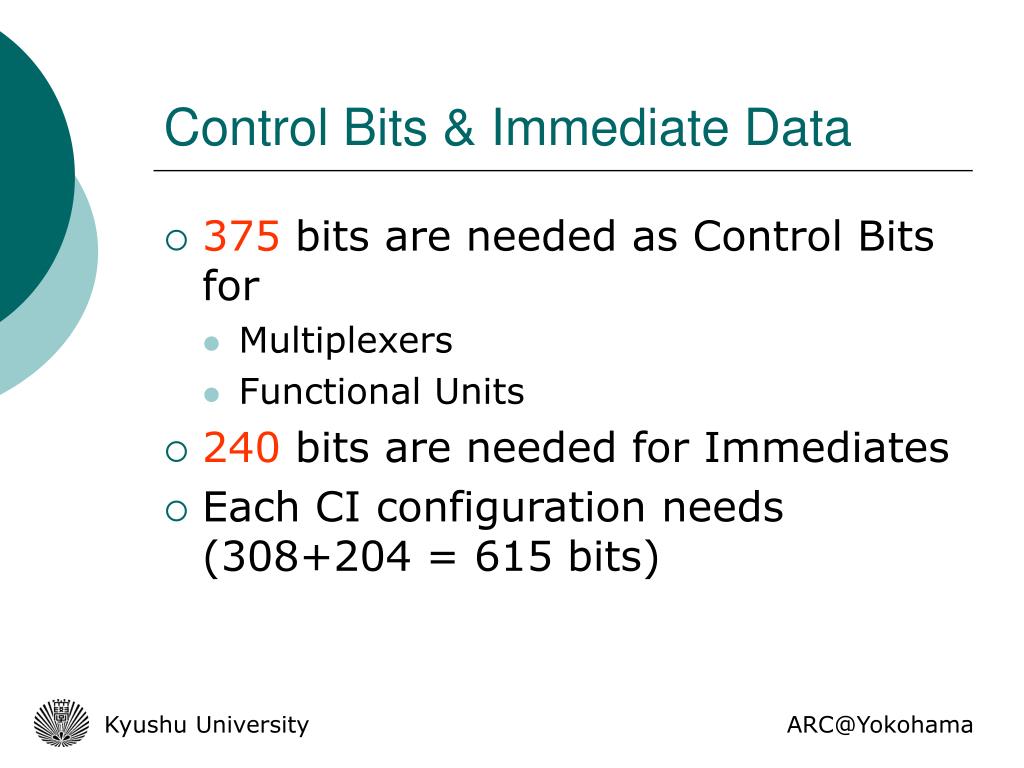 Control Bits & Immediate Data

375 bits are needed as Control Bits for

Multiplexers

Functional Units

240 bits are needed for Immediates

Each CI configuration needs (308+204 = 615 bits)

Kyushu University

ARC@Yokohama